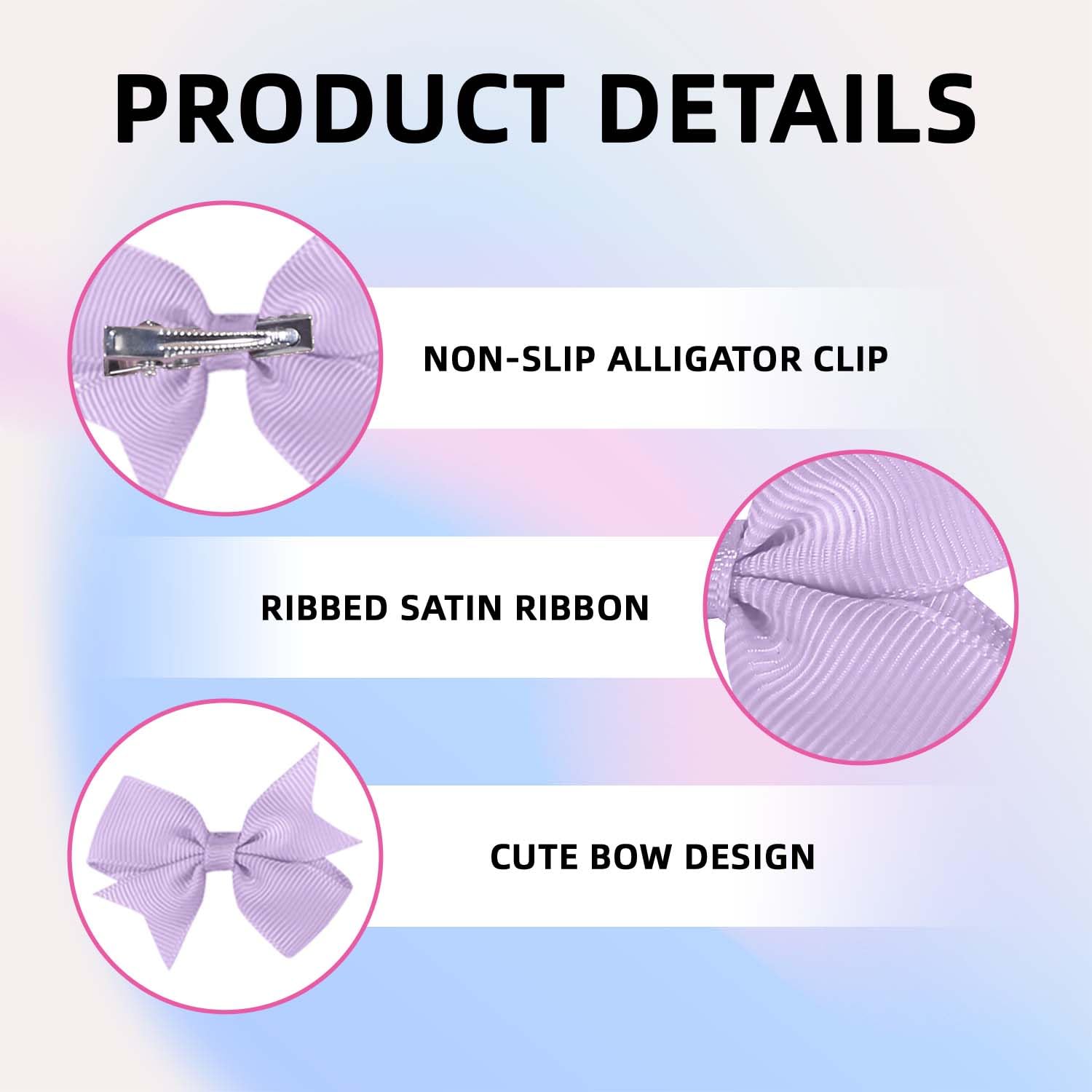 PRODUCT DETAILS

NON-SLIP ALLIGATOR CLIP

RIBBED SATIN RIBBON

CUTE BOW DESIGN